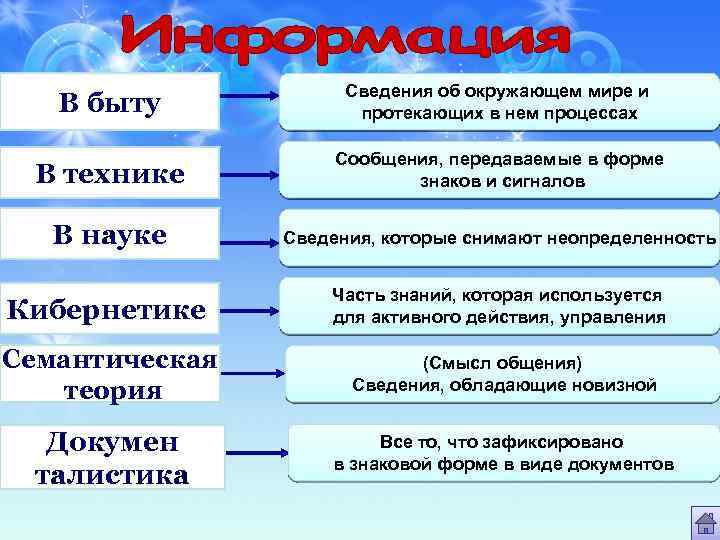 Информация

В быту

Сведения об окружающем мире и протекающих в нем процессах

В технике

Сообщения, передаваемые в форме знаков и сигналов

В науке

Сведения, которые снимают неопределенность

Кибернетике

Часть знаний, которая используется для активного действия, управления

Семантическая теория

(Смысл общения) Сведения, обладающие новизной

Докумен талистика

Все то, что зафиксировано в знаковой форме в виде документов